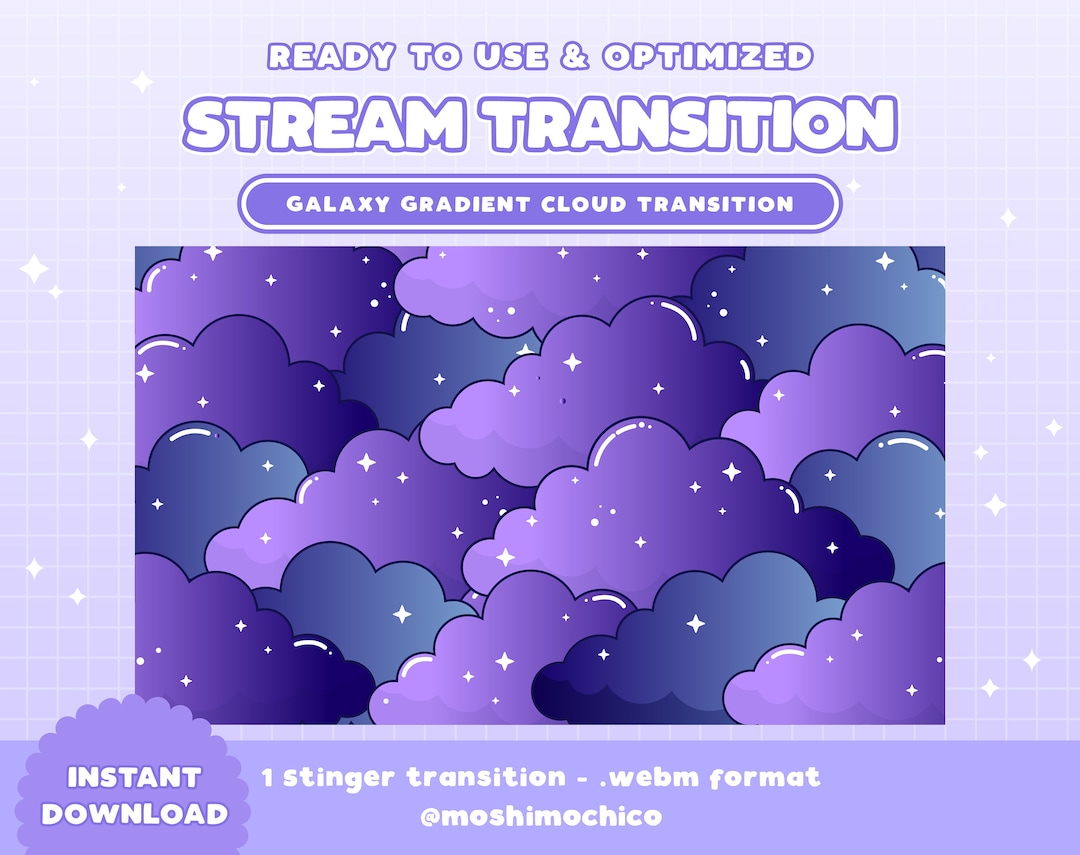 READY TO USE & OPTIMIZED

STREAM TRANSITION

GALAXY GRADIENT CLOUD TRANSITION

INSTANT DOWNLOAD

1 stinger transition - .webm format

@moshimochico